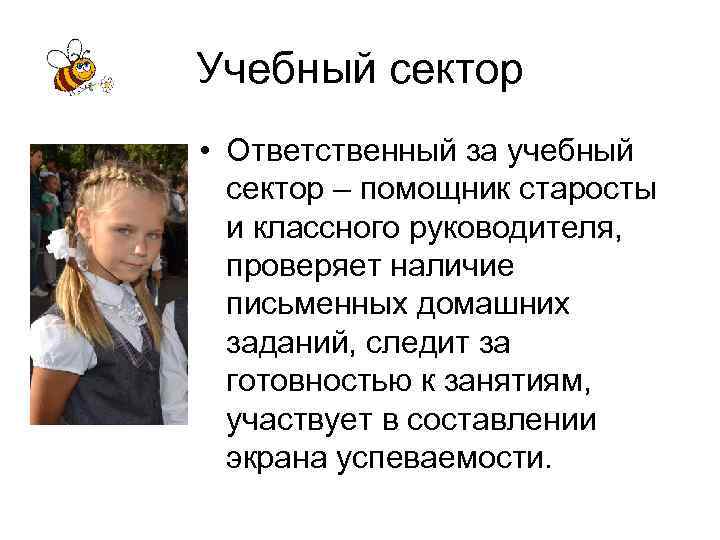 Учебный сектор

• Ответственный за учебный сектор – помощник старосты и классного руководителя, проверяет наличие письменных домашних заданий, следит за готовностью к занятиям, участвует в составлении экрана успеваемости.